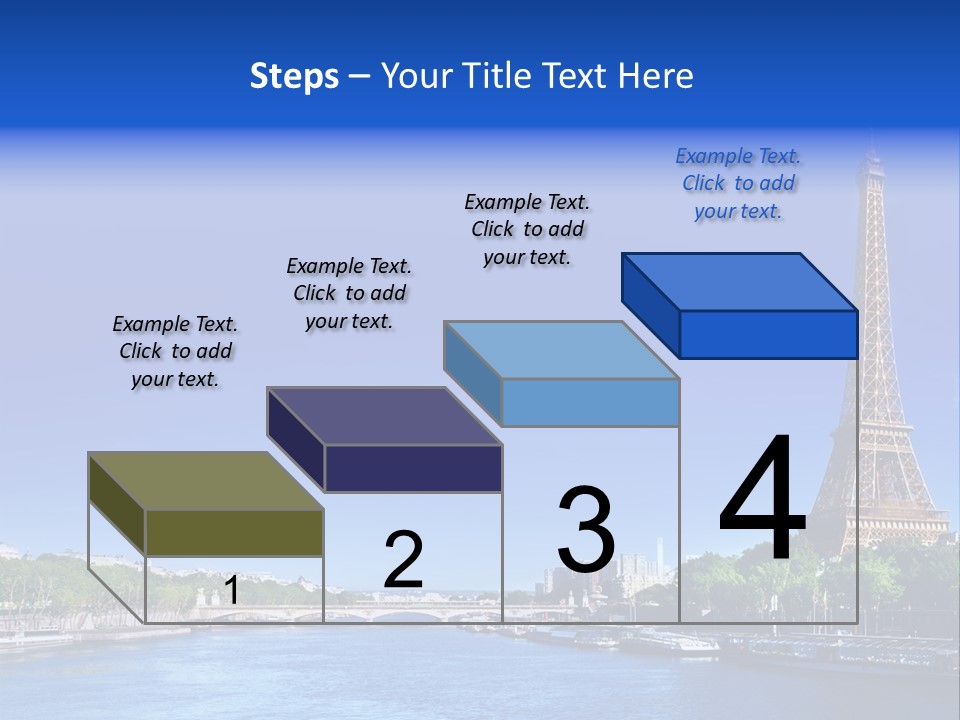 Steps – Your Title Text Here

Example Text. Click to add your text.

Example Text. Click to add your text.

Example Text. Click to add your text.

Example Text. Click to add your text.

1

2

3

4